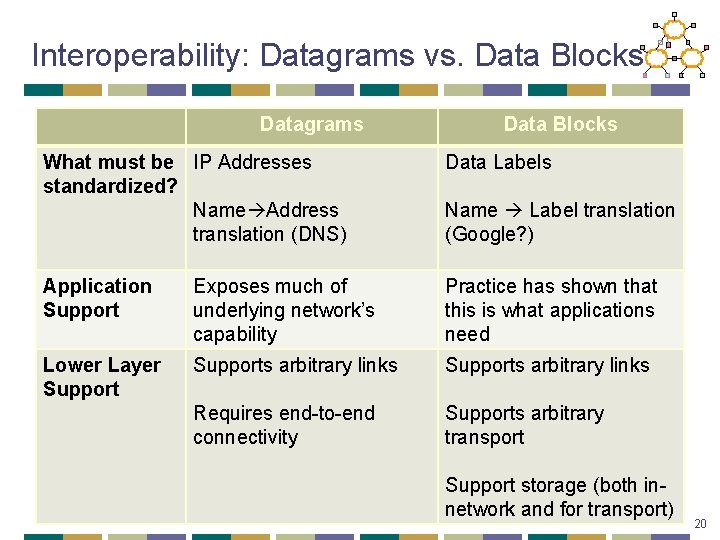 Interoperability: Datagrams vs. Data Blocks

| | Datagrams | Data Blocks |
|---|---|---|
| What must be standardized? | IP Addresses<br><br>Name→Address translation (DNS) | Data Labels<br><br>Name → Label translation (Google?) |
| Application Support | Exposes much of underlying network's capability | Practice has shown that this is what applications need |
| Lower Layer Support | Supports arbitrary links<br><br>Requires end-to-end connectivity | Supports arbitrary links<br><br>Supports arbitrary transport<br><br>Support storage (both in-network and for transport) |

20